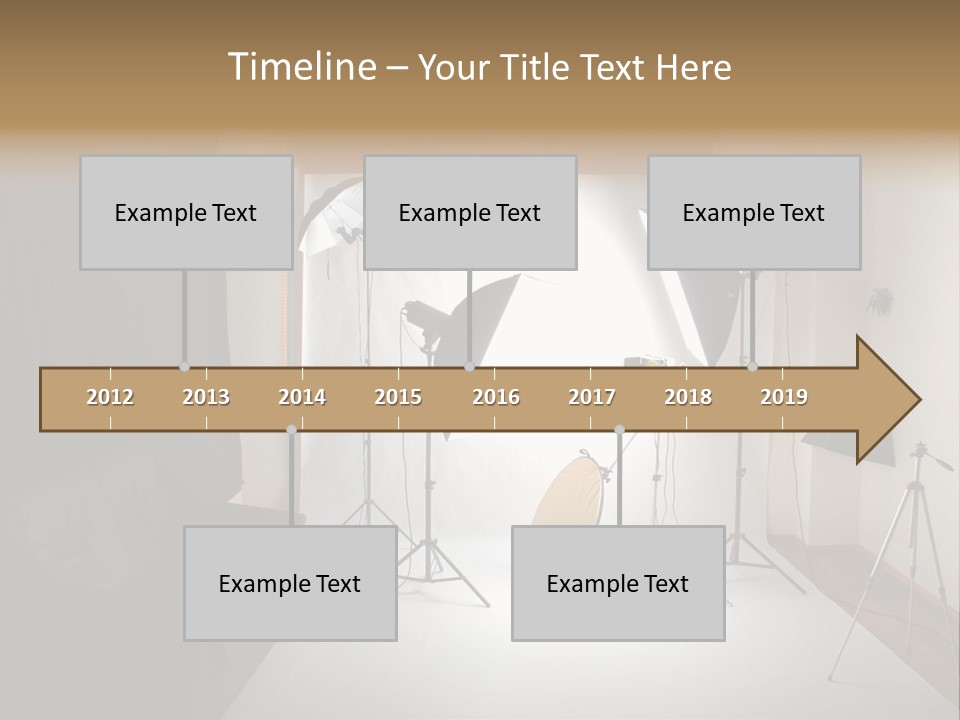 Timeline – Your Title Text Here

Example Text

Example Text

Example Text

2012 2013 2014 2015 2016 2017 2018 2019

Example Text

Example Text